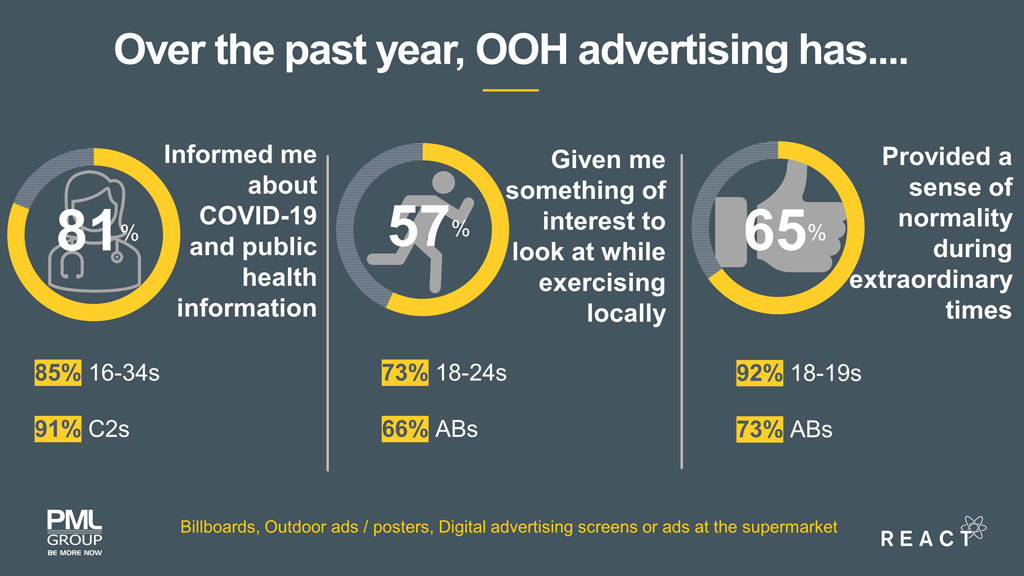 Over the past year, OOH advertising has....

81%

Informed me about COVID-19 and public health information

85% 16-34s

91% C2s

57%

Given me something of interest to look at while exercising locally

73% 18-24s

66% ABs

65%

Provided a sense of normality during extraordinary times

92% 18-19s

73% ABs

PML GROUP BE MORE NOW

Billboards, Outdoor ads / posters, Digital advertising screens or ads at the supermarket

REACT